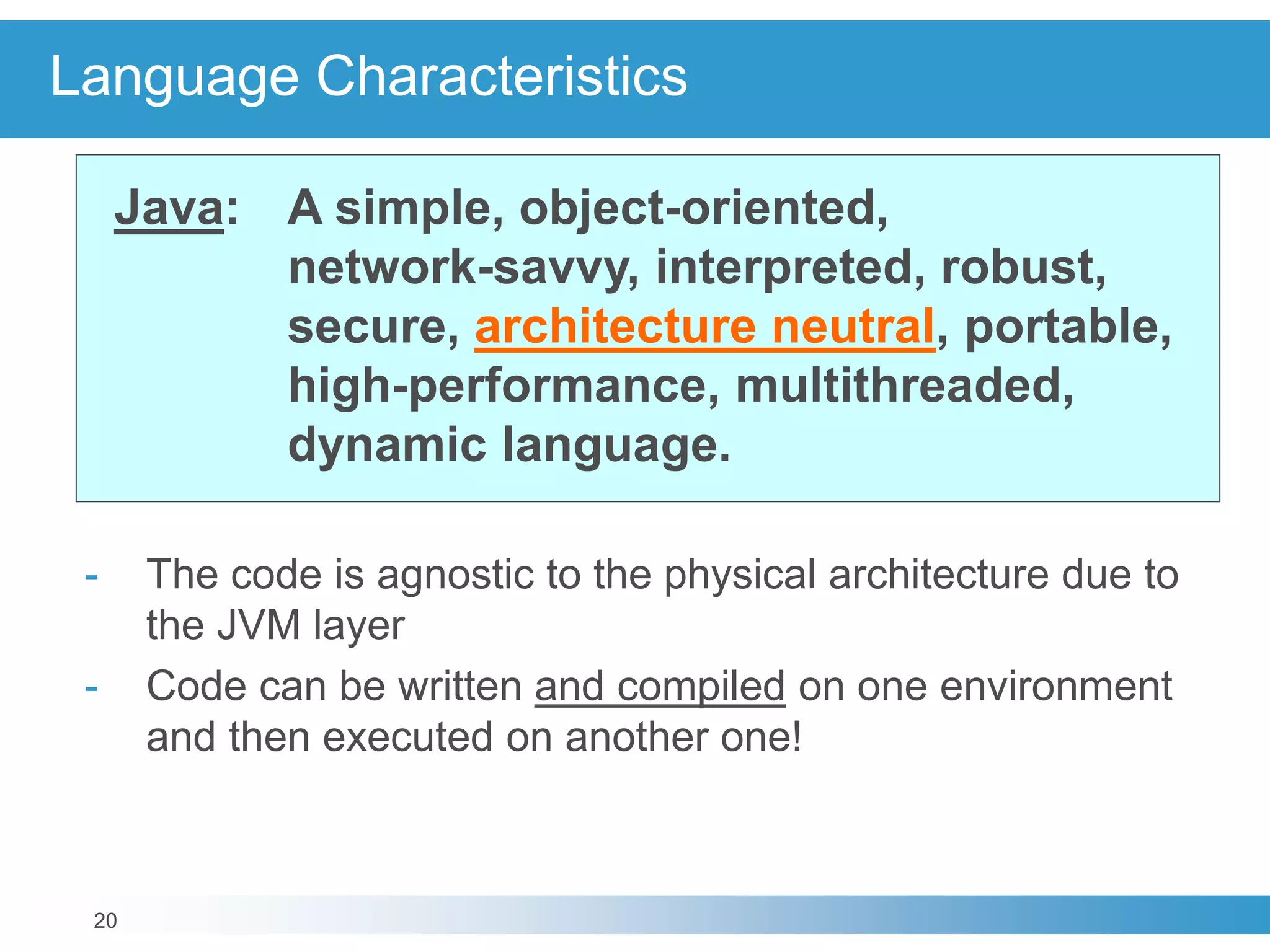 Language Characteristics

Java: A simple, object-oriented, network-savvy, interpreted, robust, secure, architecture neutral, portable, high-performance, multithreaded, dynamic language.

- The code is agnostic to the physical architecture due to the JVM layer
- Code can be written and compiled on one environment and then executed on another one!

20